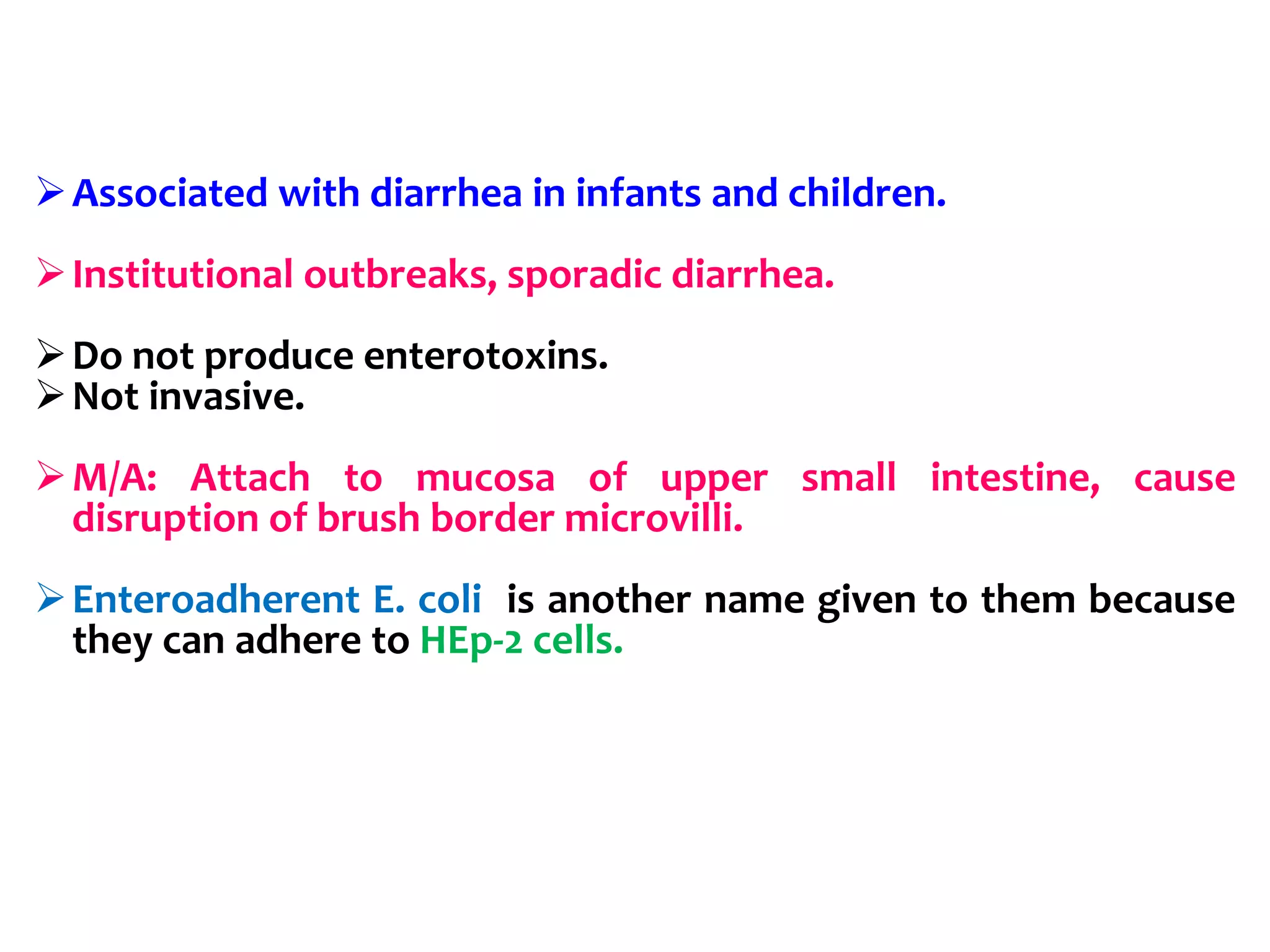 ➢ Associated with diarrhea in infants and children.

➢ Institutional outbreaks, sporadic diarrhea.

➢ Do not produce enterotoxins.
➢ Not invasive.

➢ M/A: Attach to mucosa of upper small intestine, cause disruption of brush border microvilli.

➢ Enteroadherent E. coli is another name given to them because they can adhere to HEp-2 cells.